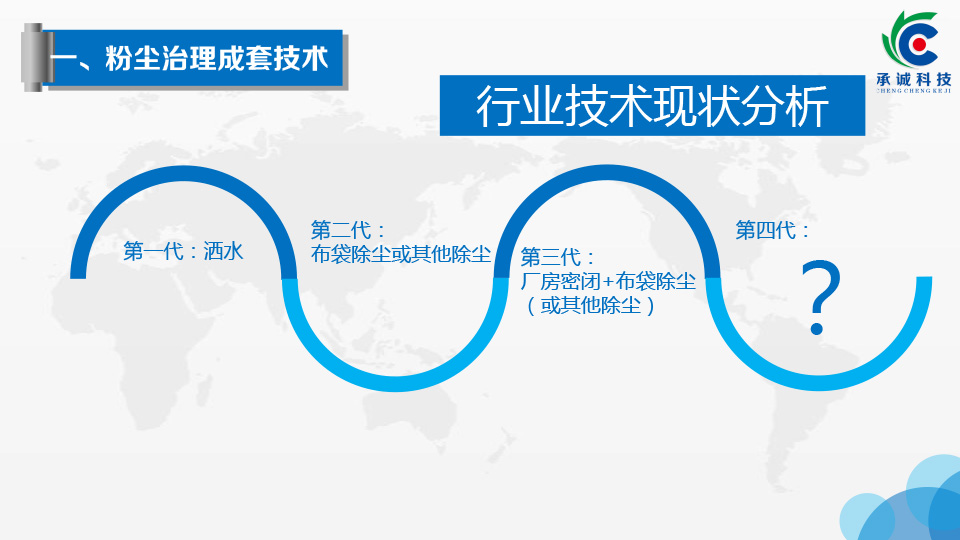 一、粉尘治理成套技术

承诚科技
CHENG CHENG KE JI

行业技术现状分析

第一代：洒水

第二代：
布袋除尘或其他除尘

第三代：
厂房密闭+布袋除尘
（或其他除尘）

第四代：
?